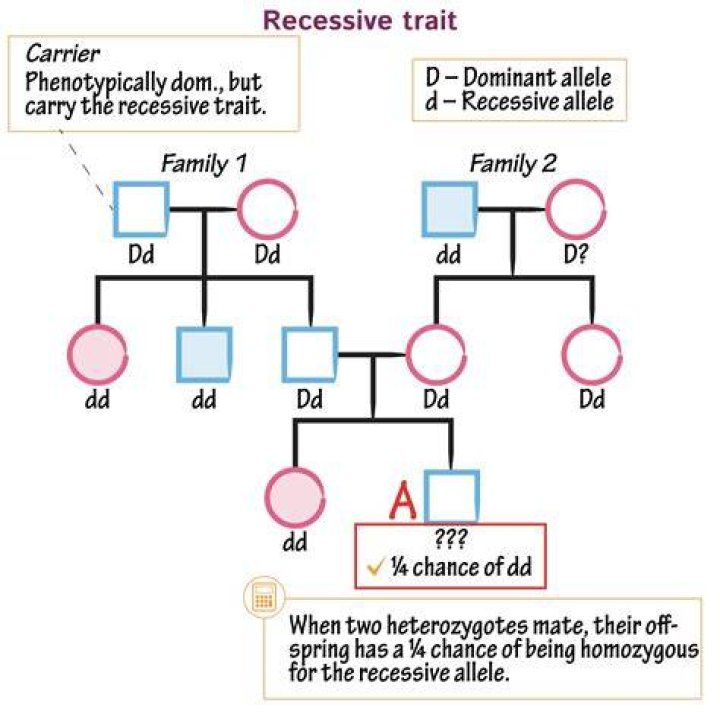 Recessive trait

Carrier
Phenotypically dom., but carry the recessive trait.

D – Dominant allele
d – Recessive allele

Family 1

Family 2

Dd

Dd

dd

D?

dd

dd

Dd

Dd

Dd

dd

A

???
✓ ¼ chance of dd

When two heterozygotes mate, their offspring has a ¼ chance of being homozygous for the recessive allele.